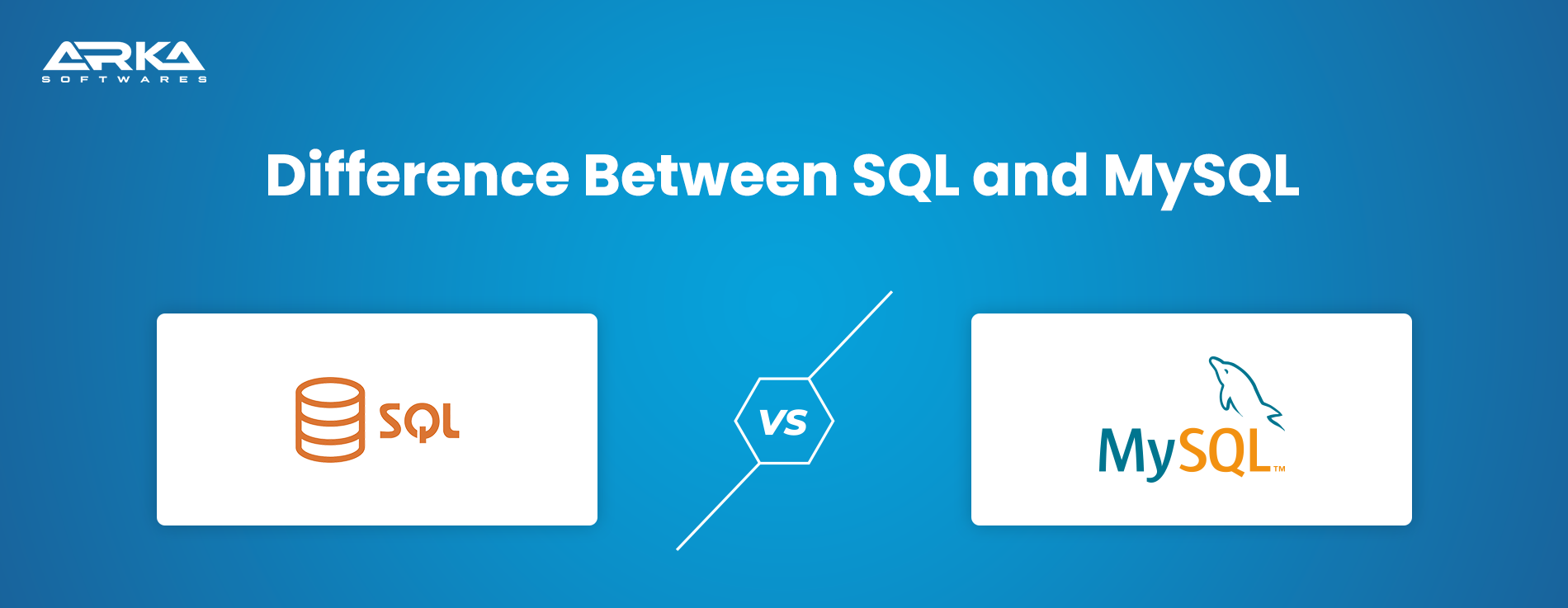 ARKA
SOFTWARES

Difference Between SQL and MySQL

SQL

VS

MySQL™